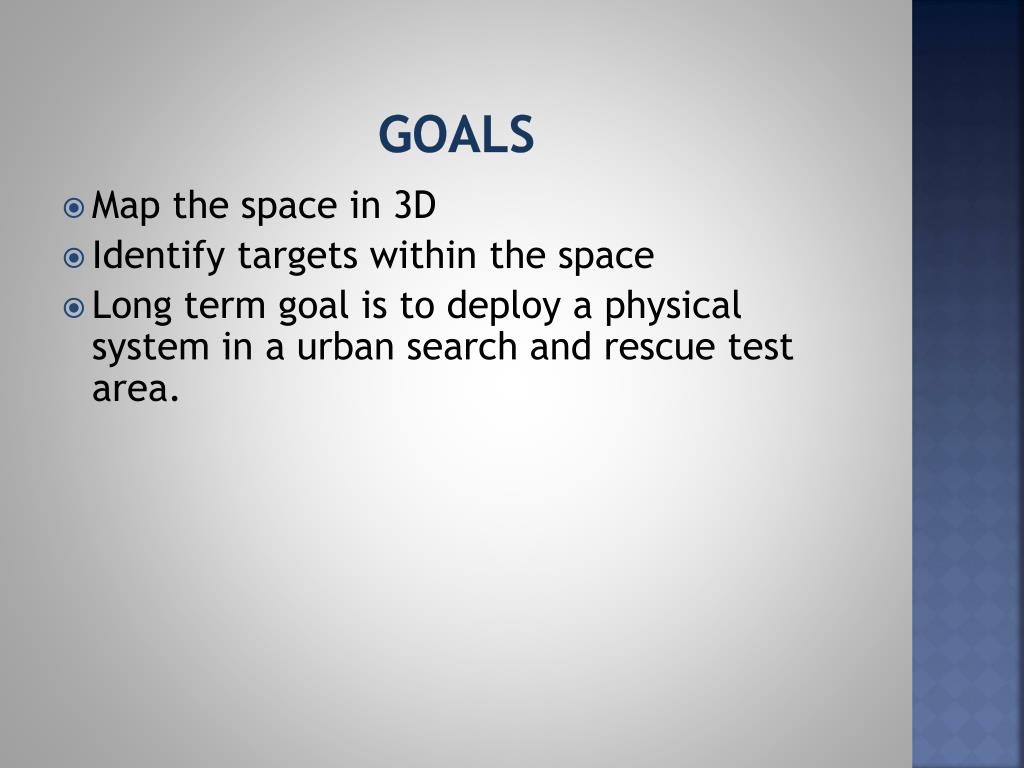 GOALS

Map the space in 3D

Identify targets within the space

Long term goal is to deploy a physical system in a urban search and rescue test area.